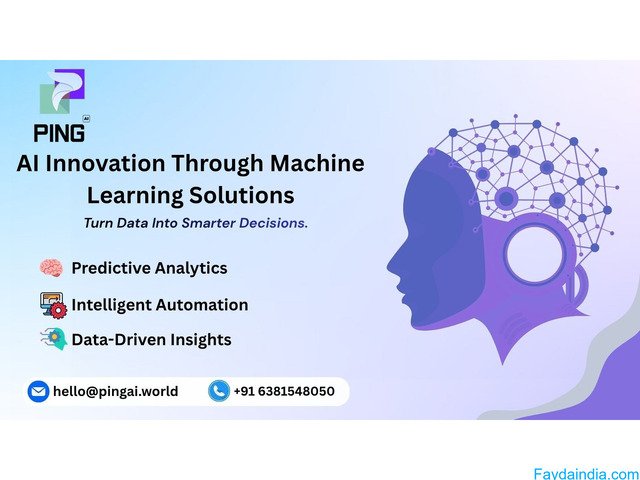 PING AI

AI Innovation Through Machine Learning Solutions

Turn Data Into Smarter Decisions.

Predictive Analytics

Intelligent Automation

Data-Driven Insights

hello@pingai.world

+91 6381548050

Faydaindia.com